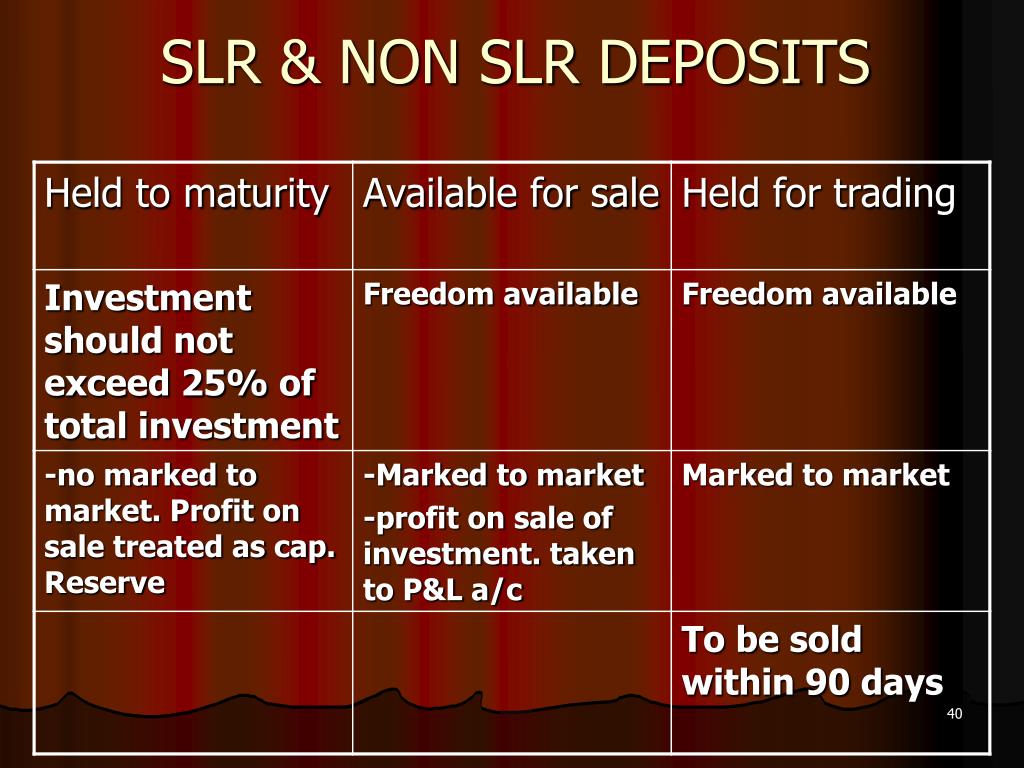 SLR & NON SLR DEPOSITS

| Held to maturity | Available for sale | Held for trading |
|---|---|---|
| Investment should not exceed 25% of total investment | Freedom available | Freedom available |
| -no marked to market. Profit on sale treated as cap. Reserve | -Marked to market -profit on sale of investment. taken to P&L a/c | Marked to market |
| | | To be sold within 90 days |

40